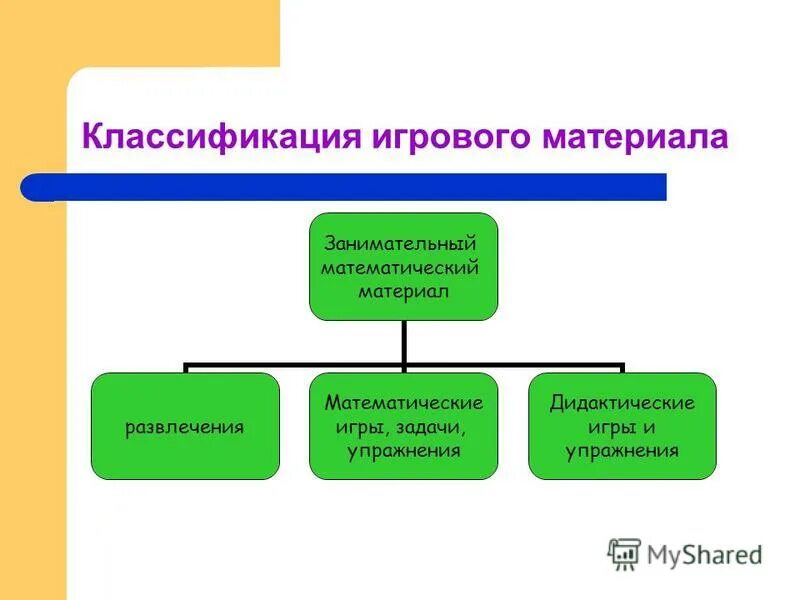 Классификация игрового материала

Занимательный математический материал

развлечения

Математические игры, задачи, упражнения

Дидактические игры и упражнения

MyShared